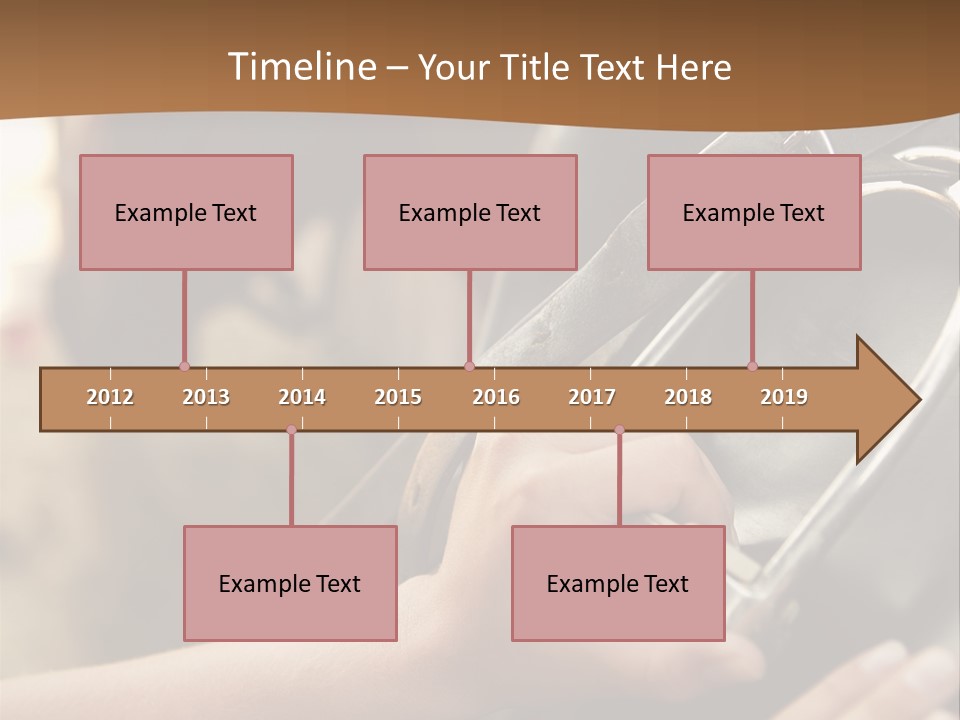 Timeline – Your Title Text Here

Example Text

Example Text

Example Text

2012 2013 2014 2015 2016 2017 2018 2019

Example Text

Example Text